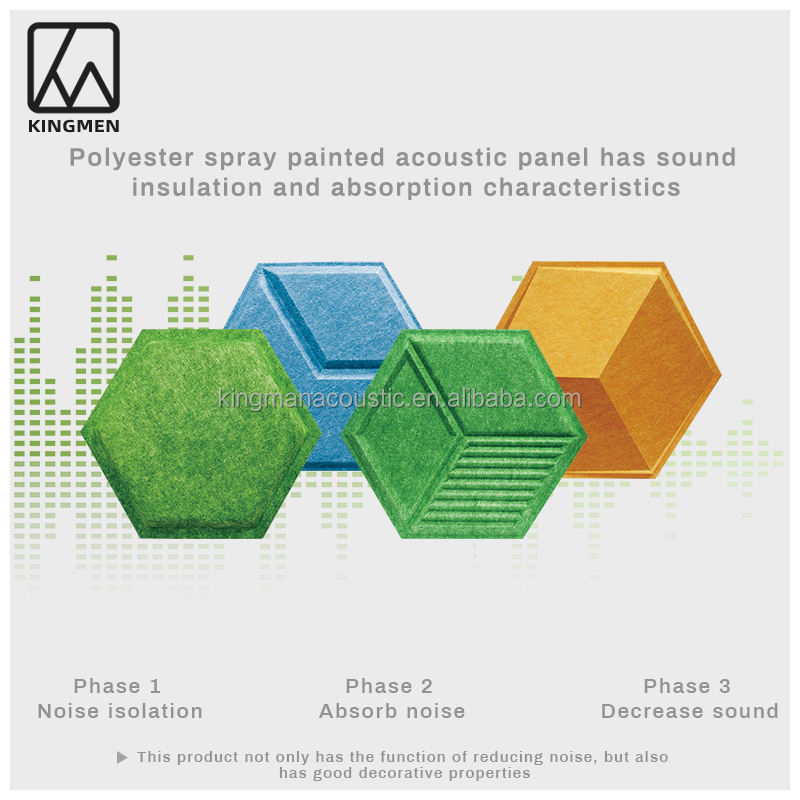 KINGMEN

Polyester spray painted acoustic panel has sound insulation and absorption characteristics

kingmanacoustic.en.alibaba.com

Phase 1
Noise isolation

Phase 2
Absorb noise

Phase 3
Decrease sound

▶ This product not only has the function of reducing noise, but also has good decorative properties